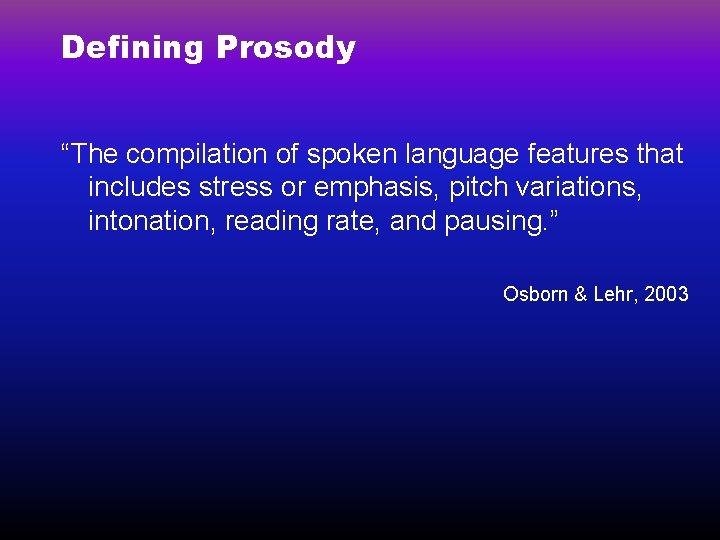 Defining Prosody

“The compilation of spoken language features that includes stress or emphasis, pitch variations, intonation, reading rate, and pausing.”

Osborn & Lehr, 2003